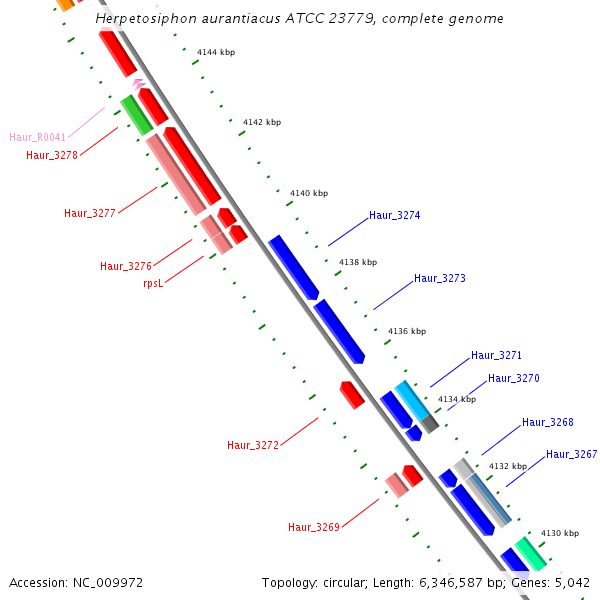 Herpetosiphon aurantiacus ATCC 23779, complete genome

4144 kbp

4142 kbp

4140 kbp

4138 kbp

4136 kbp

4134 kbp

4132 kbp

4130 kbp

Haur_R0041

Haur_3278

Haur_3277

Haur_3276

rpsL

Haur_3274

Haur_3273

Haur_3271

Haur_3270

Haur_3268

Haur_3267

Haur_3272

Haur_3269

Accession: NC_009972

Topology: circular; Length: 6,346,587 bp; Genes: 5,042